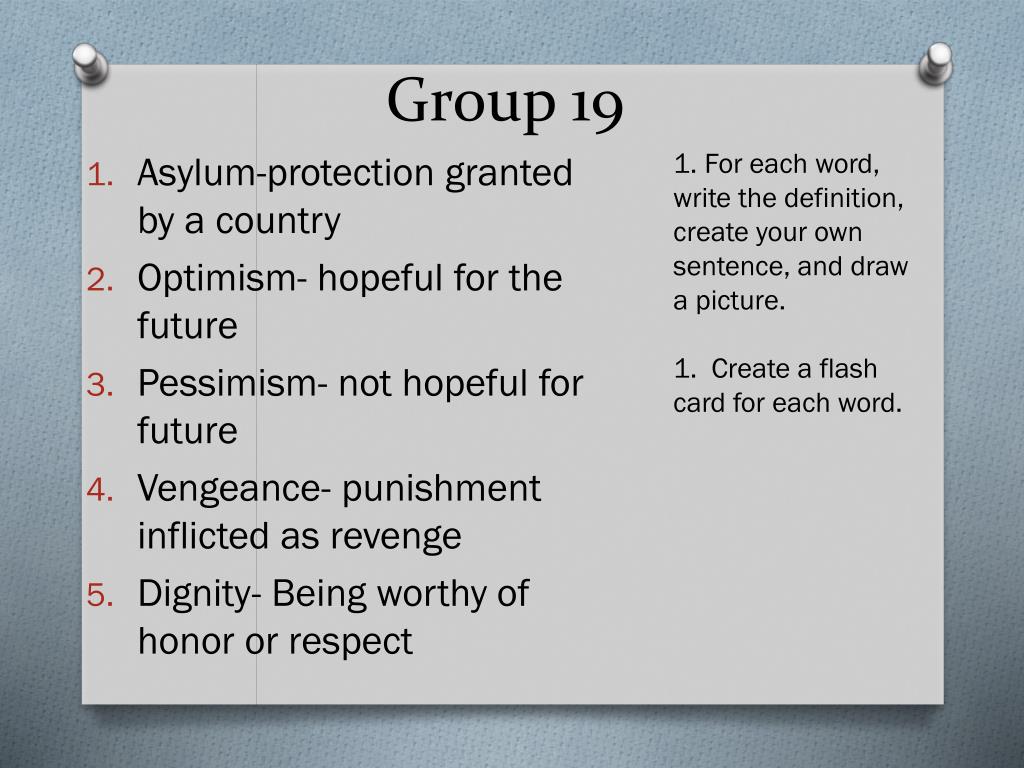 Group 19

1. Asylum-protection granted by a country
2. Optimism- hopeful for the future
3. Pessimism- not hopeful for future
4. Vengeance- punishment inflicted as revenge
5. Dignity- Being worthy of honor or respect

1. For each word, write the definition, create your own sentence, and draw a picture.

1. Create a flash card for each word.